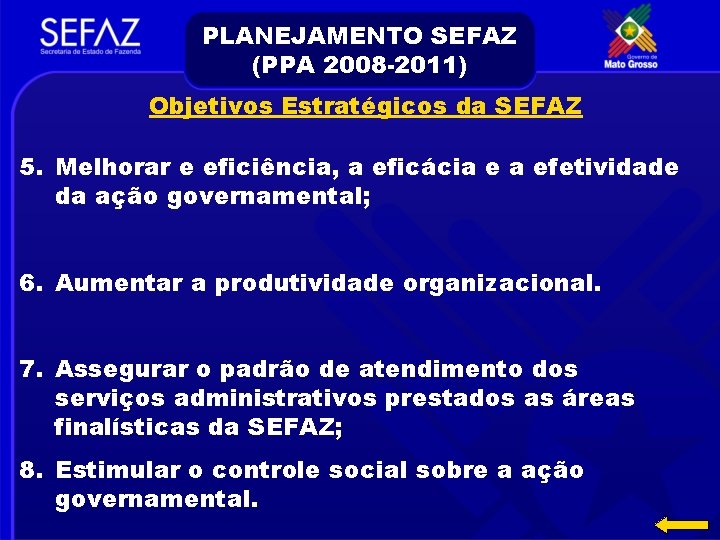 SEFAZ
Secretaria de Estado de Fazenda

PLANEJAMENTO SEFAZ
(PPA 2008-2011)

Governo de
Mato Grosso

Objetivos Estratégicos da SEFAZ

5. Melhorar e eficiência, a eficácia e a efetividade da ação governamental;

6. Aumentar a produtividade organizacional.

7. Assegurar o padrão de atendimento dos serviços administrativos prestados as áreas finalísticas da SEFAZ;

8. Estimular o controle social sobre a ação governamental.